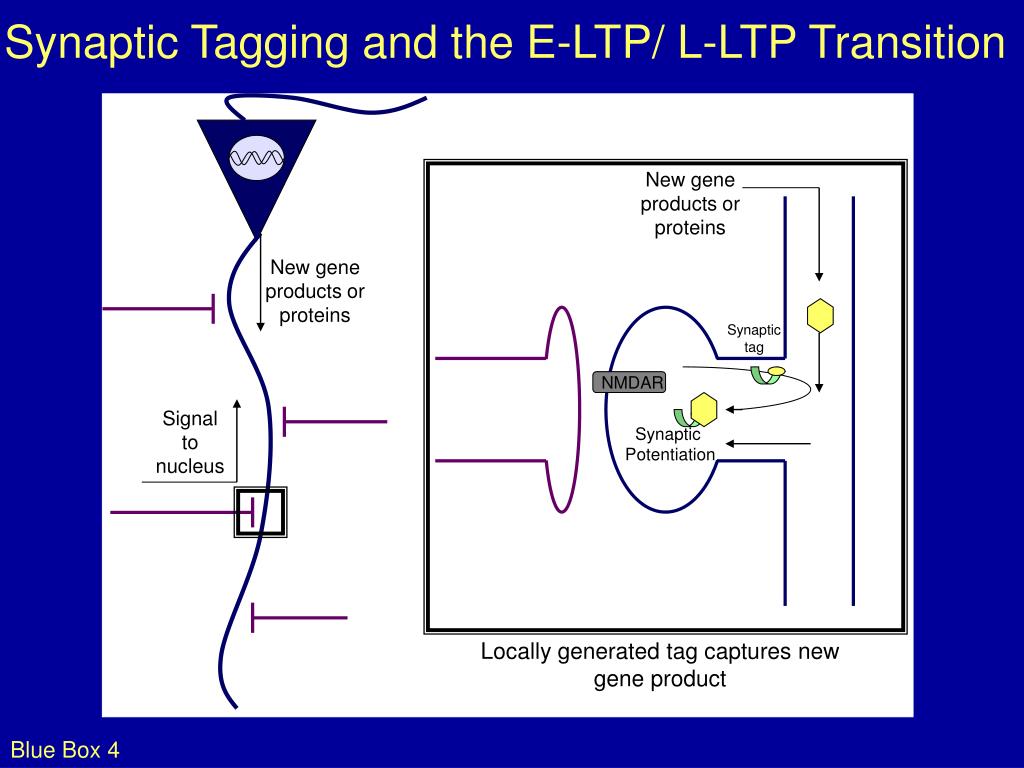 Synaptic Tagging and the E-LTP/ L-LTP Transition

New gene products or proteins

Signal to nucleus

New gene products or proteins

Synaptic tag

NMDAR

Synaptic Potentiation

Locally generated tag captures new gene product

Blue Box 4